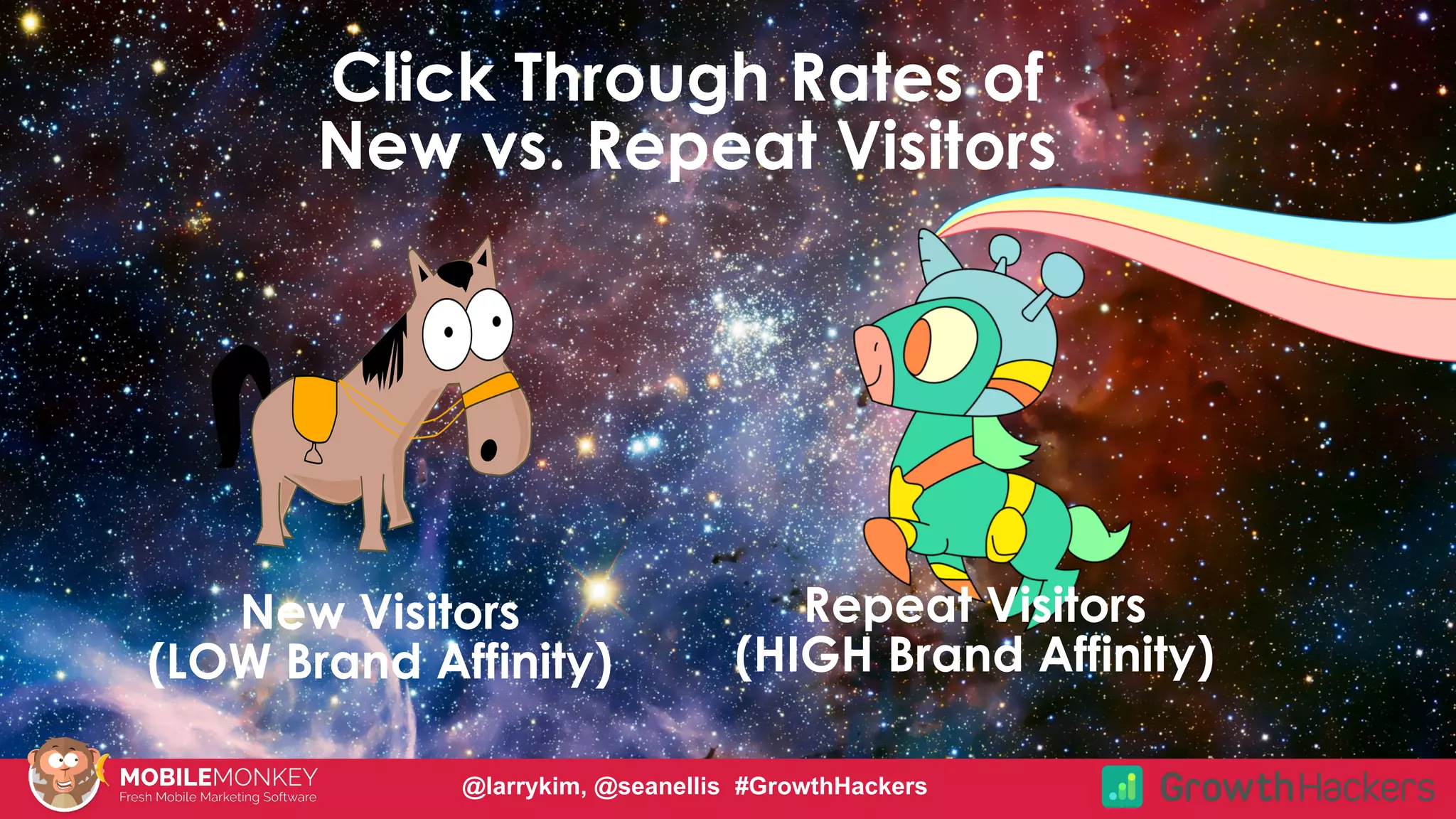 Click Through Rates of
New vs. Repeat Visitors

New Visitors
(LOW Brand Affinity)

Repeat Visitors
(HIGH Brand Affinity)

MOBILEMONKEY
Fresh Mobile Marketing Software

@larrykim, @seanellis #GrowthHackers

GrowthHackers